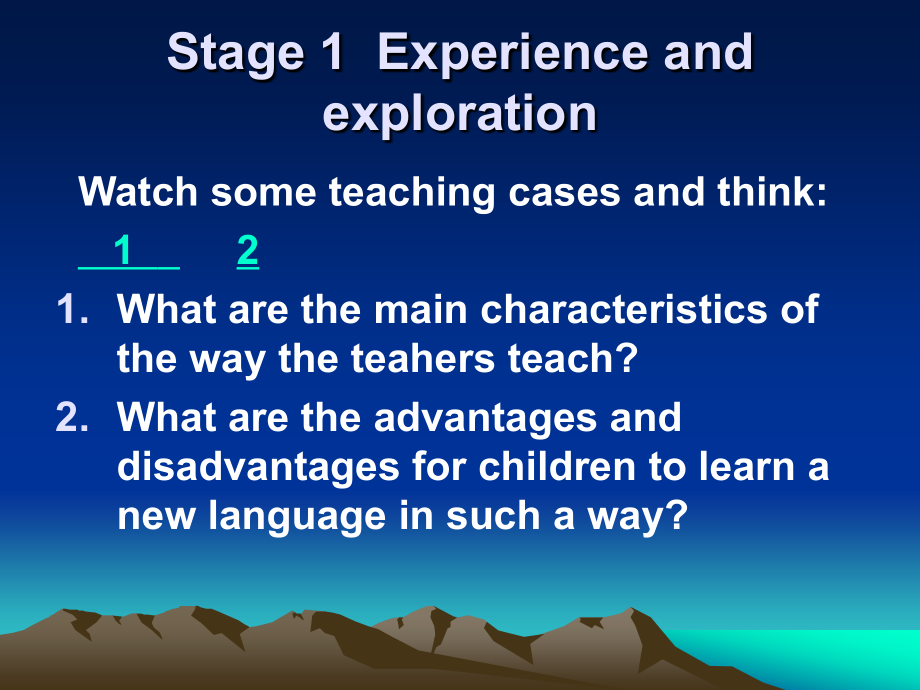 Stage 1 Experience and exploration

Watch some teaching cases and think:

1 2

1. What are the main characteristics of the way the teahers teach?
2. What are the advantages and disadvantages for children to learn a new language in such a way?